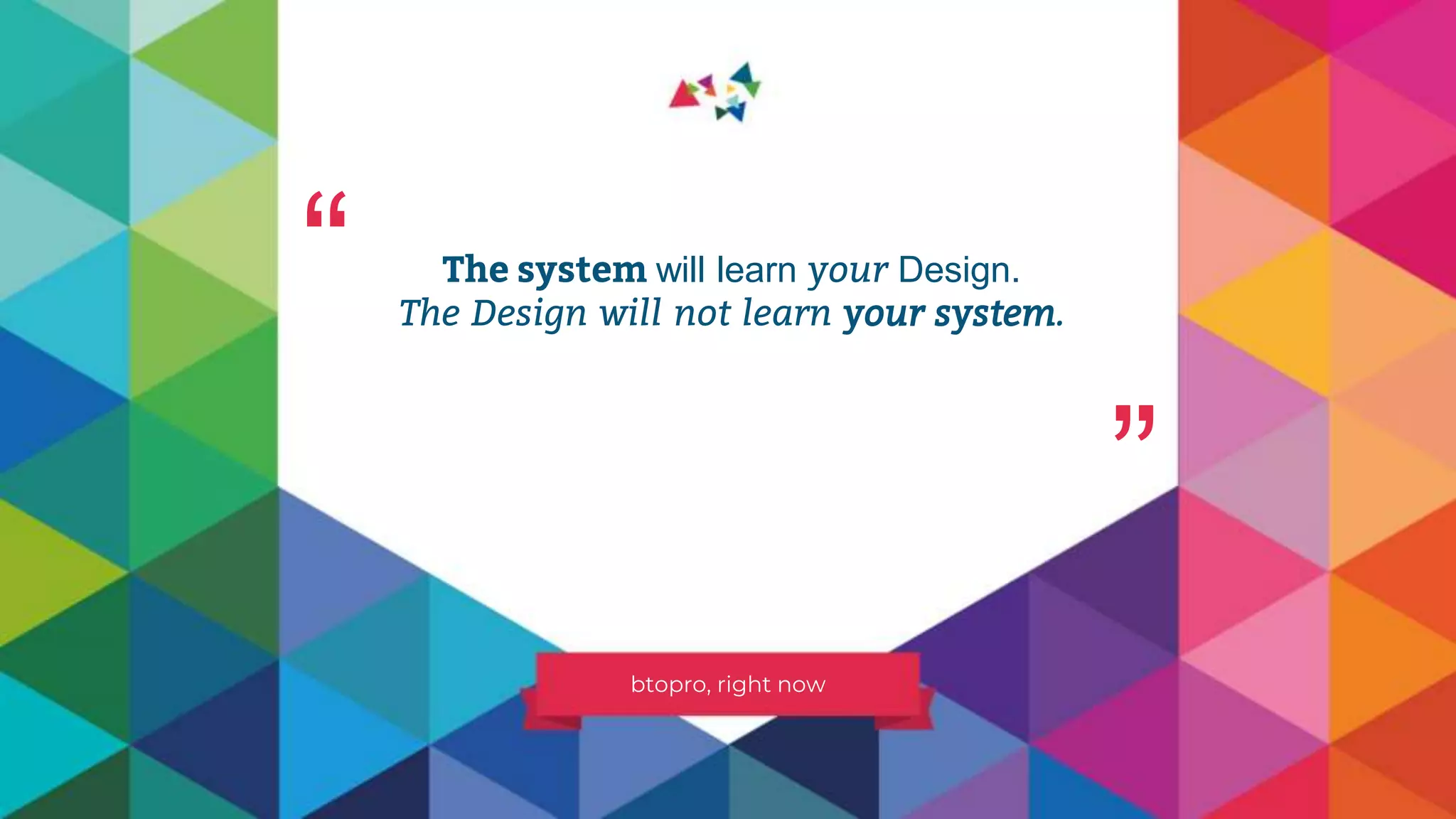 “

The system will learn your Design.
The Design will not learn your system.

”

btopro, right now